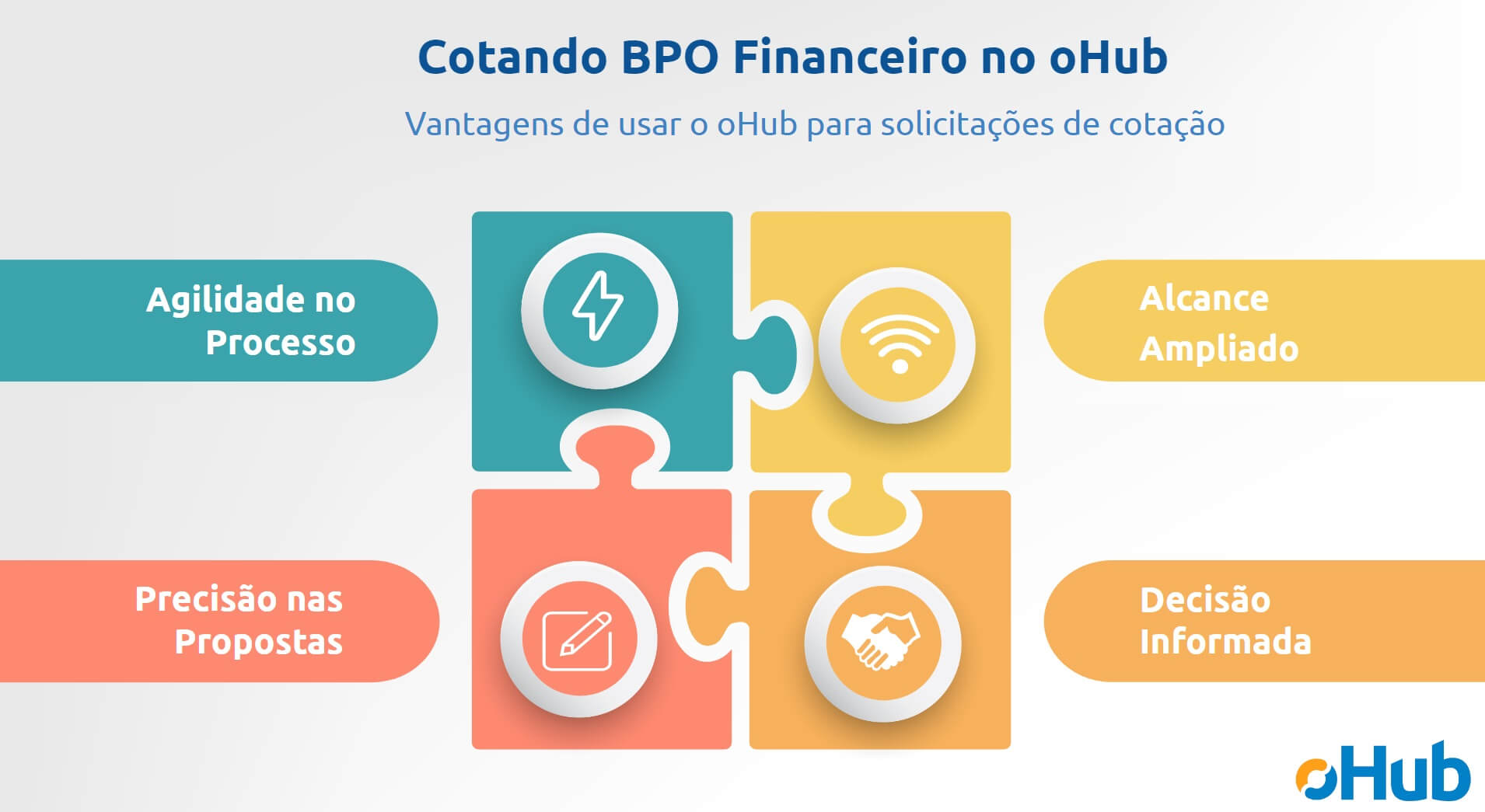 Cotando BPO Financeiro no oHub

Vantagens de usar o oHub para solicitações de cotação

Agilidade no Processo

Alcance Ampliado

Precisão nas Propostas

Decisão Informada

oHub